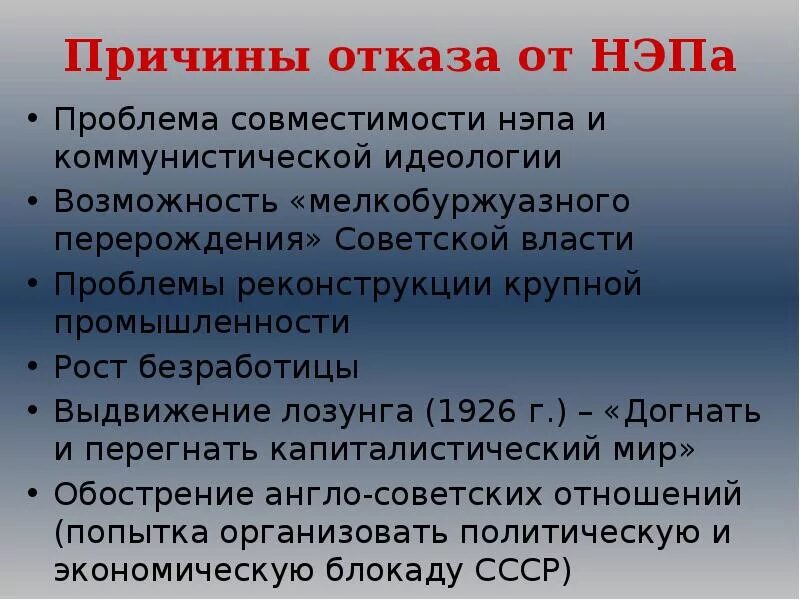 Причины отказа от НЭПа

• Проблема совместимости нэпа и коммунистической идеологии
• Возможность «мелкобуржуазного перерождения» Советской власти
• Проблемы реконструкции крупной промышленности
• Рост безработицы
• Выдвижение лозунга (1926 г.) – «Догнать и перегнать капиталистический мир»
• Обострение англо-советских отношений (попытка организовать политическую и экономическую блокаду СССР)